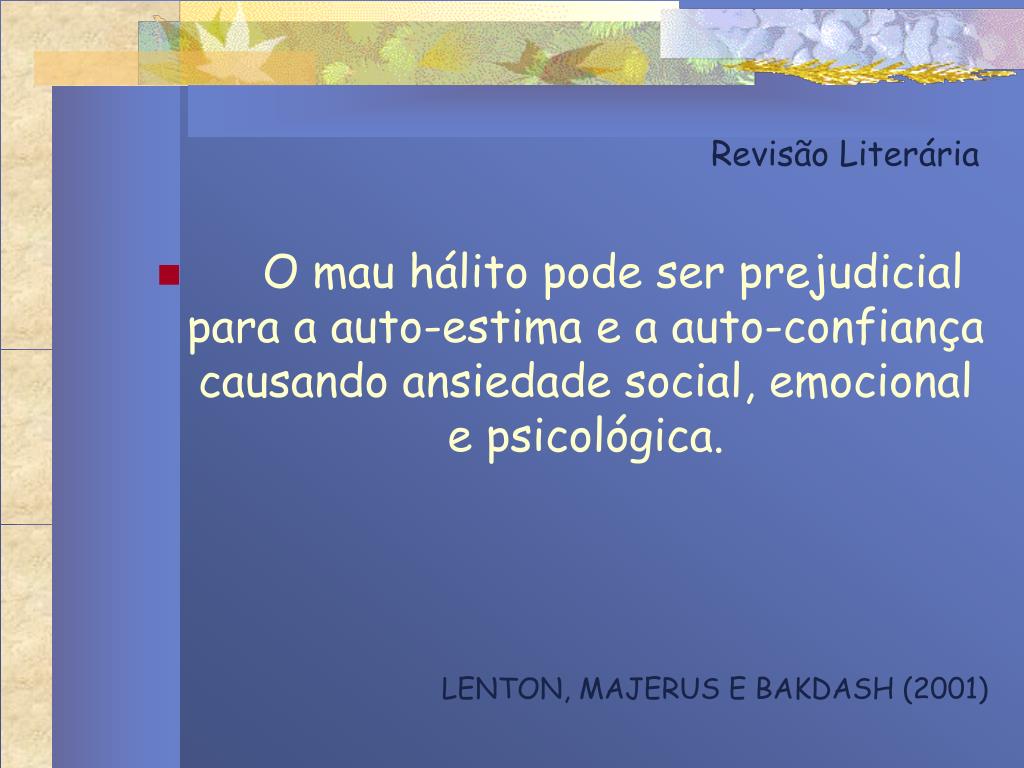 Revisão Literária

O mau hálito pode ser prejudicial para a auto-estima e a auto-confiança causando ansiedade social, emocional e psicológica.

LENTON, MAJERUS E BAKDASH (2001)